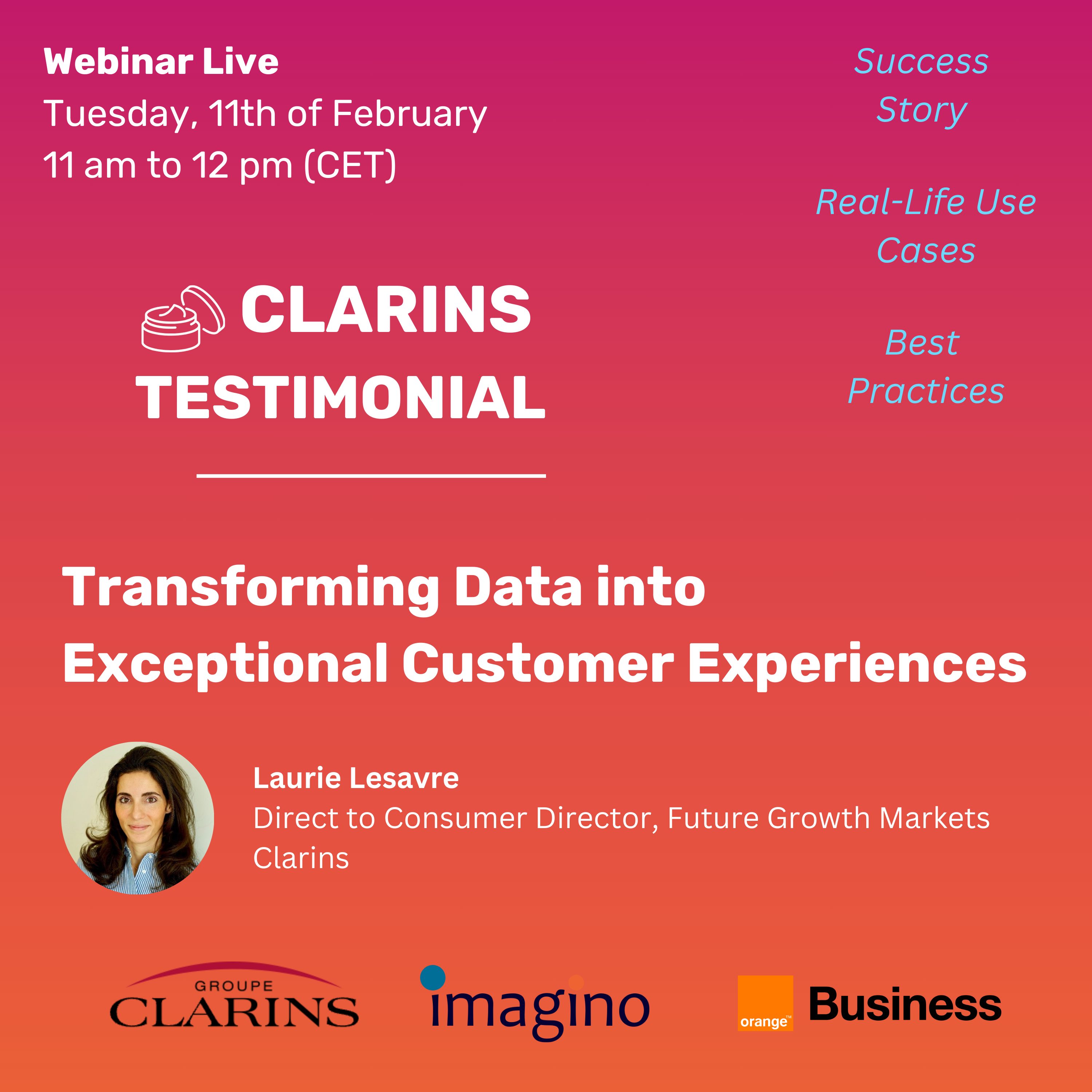 Webinar Live
Tuesday, 11th of February
11 am to 12 pm (CET)

Success Story

Real-Life Use Cases

Best Practices

CLARINS TESTIMONIAL

Transforming Data into Exceptional Customer Experiences

Laurie Lesavre
Direct to Consumer Director, Future Growth Markets
Clarins

GROUPE CLARINS

imagino

orange™ Business